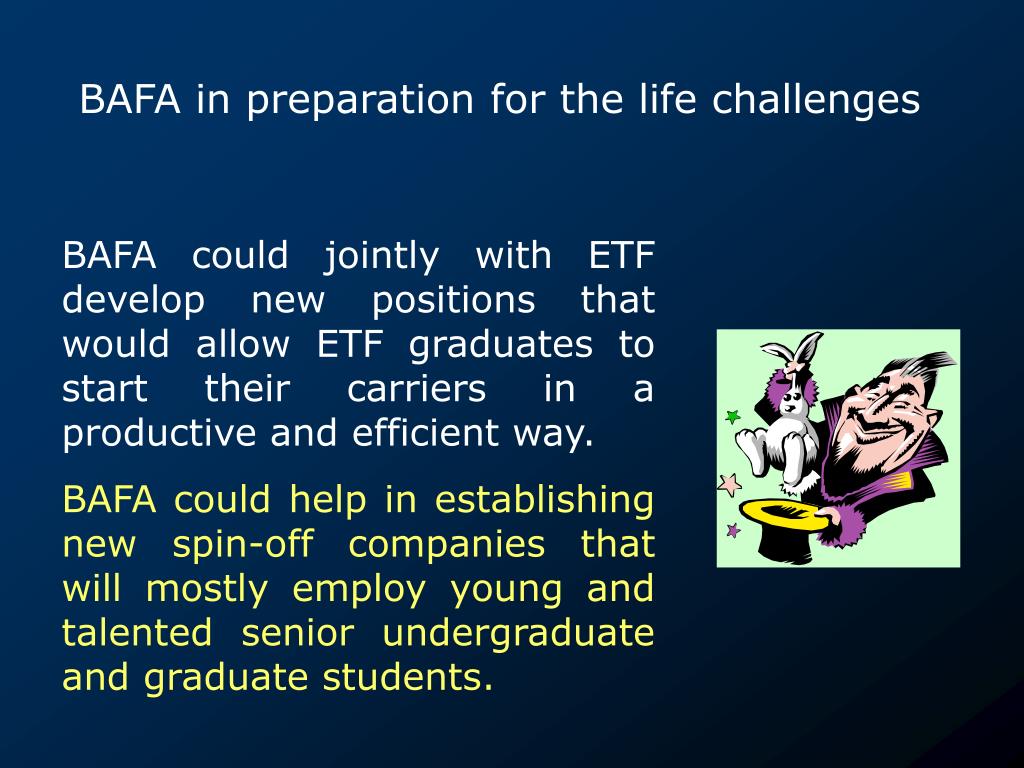 BAFA in preparation for the life challenges

BAFA could jointly with ETF develop new positions that would allow ETF graduates to start their carriers in a productive and efficient way.

BAFA could help in establishing new spin-off companies that will mostly employ young and talented senior undergraduate and graduate students.